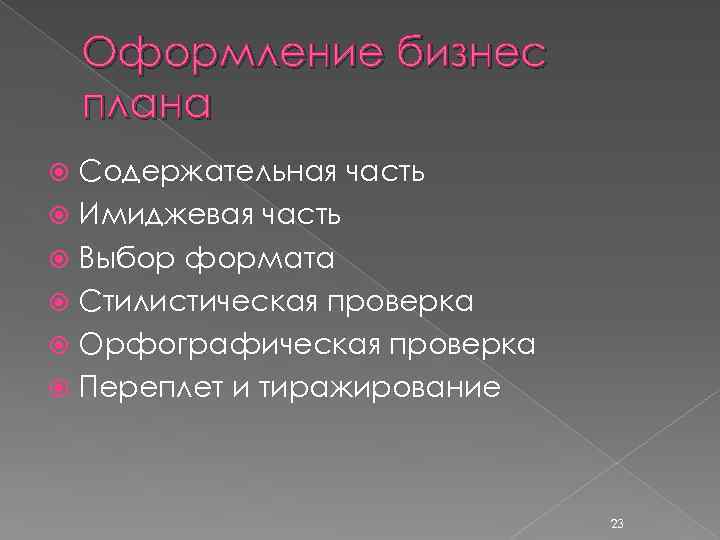 Оформление бизнес плана

Содержательная часть
Имиджевая часть
Выбор формата
Стилистическая проверка
Орфографическая проверка
Переплет и тиражирование

23